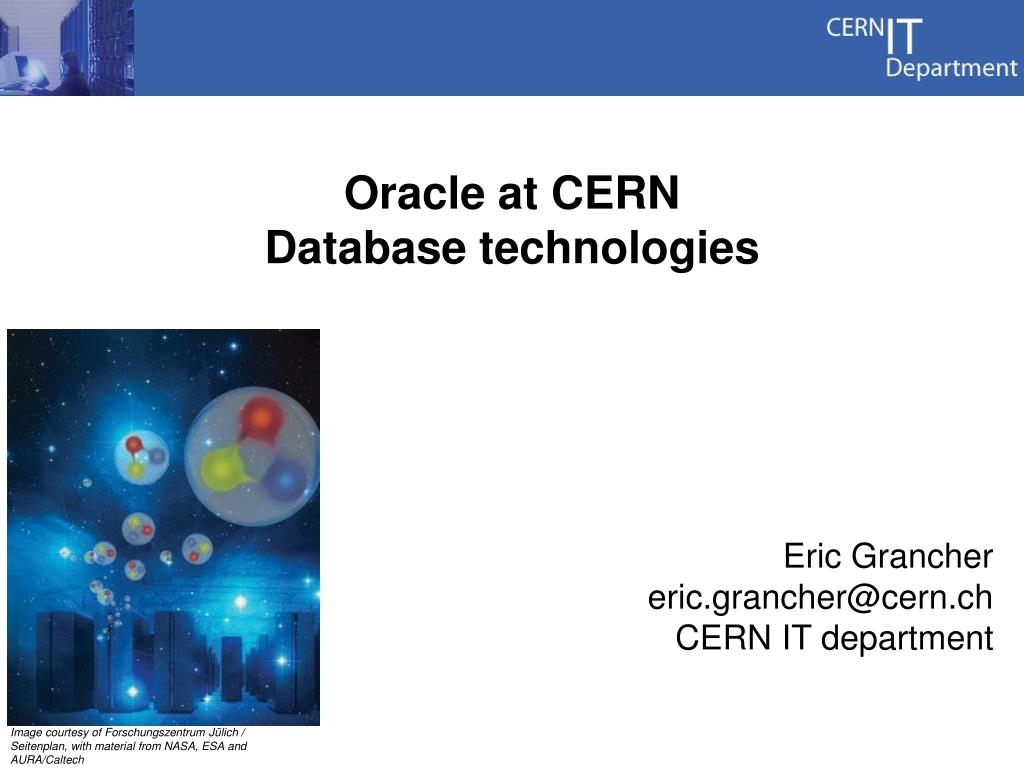 CERN IT Department

Oracle at CERN
Database technologies

Eric Grancher
eric.grancher@cern.ch
CERN IT department

Image courtesy of Forschungszentrum Jülich / Seitenplan, with material from NASA, ESA and AURA/Caltech